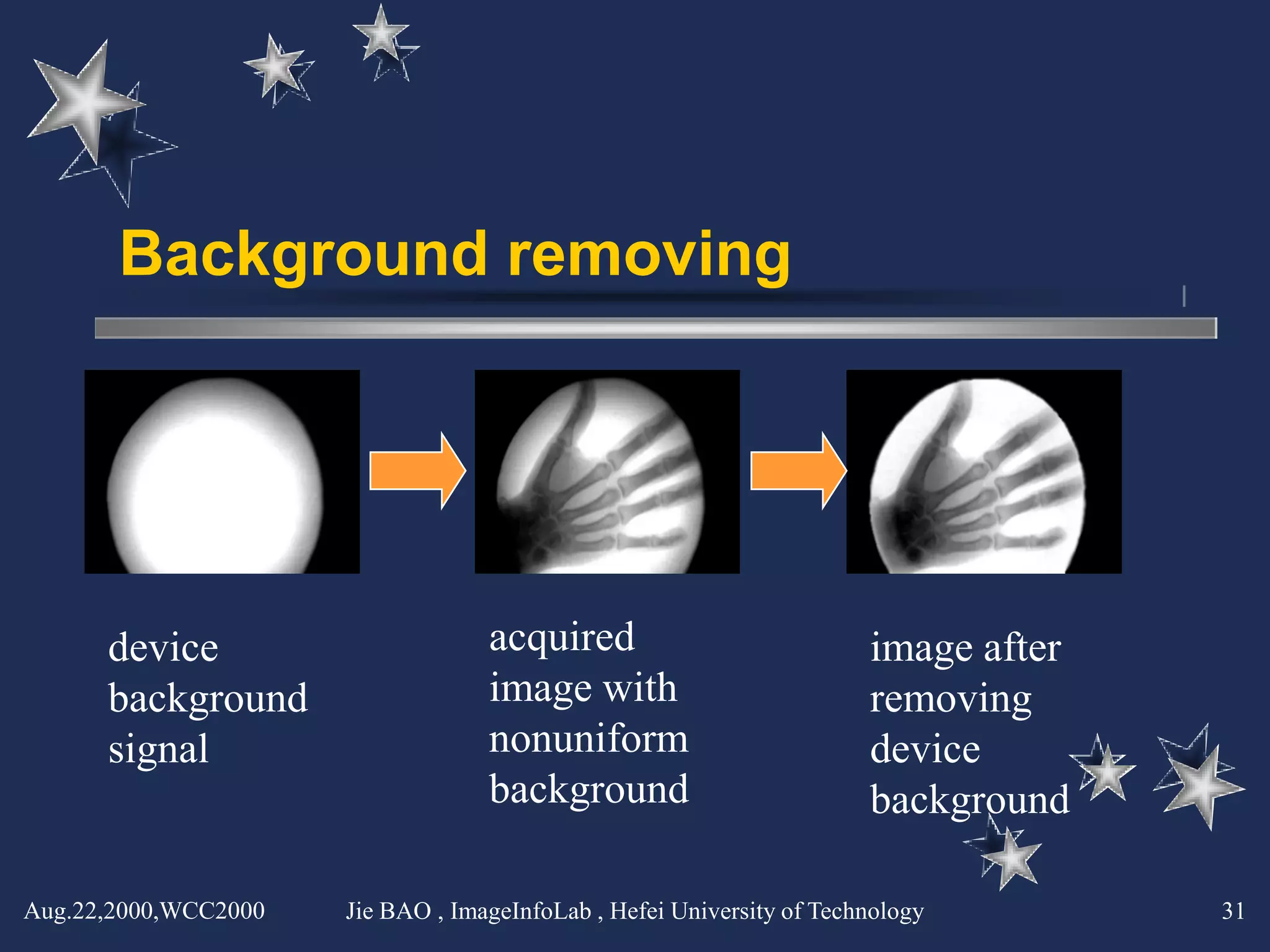 Background removing

device background signal

acquired image with nonuniform background

image after removing device background

Aug.22,2000,WCC2000

Jie BAO , ImageInfoLab , Hefei University of Technology

31